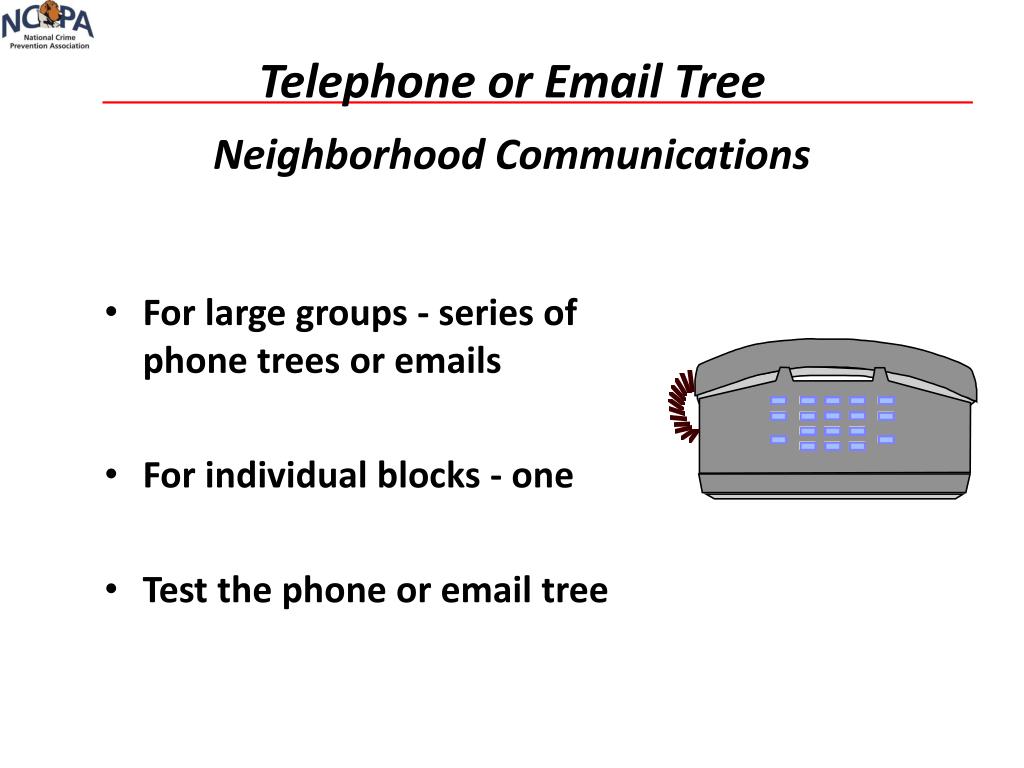 NCPA
National Crime Prevention Association

Telephone or Email Tree

Neighborhood Communications

• For large groups - series of phone trees or emails

• For individual blocks - one

• Test the phone or email tree